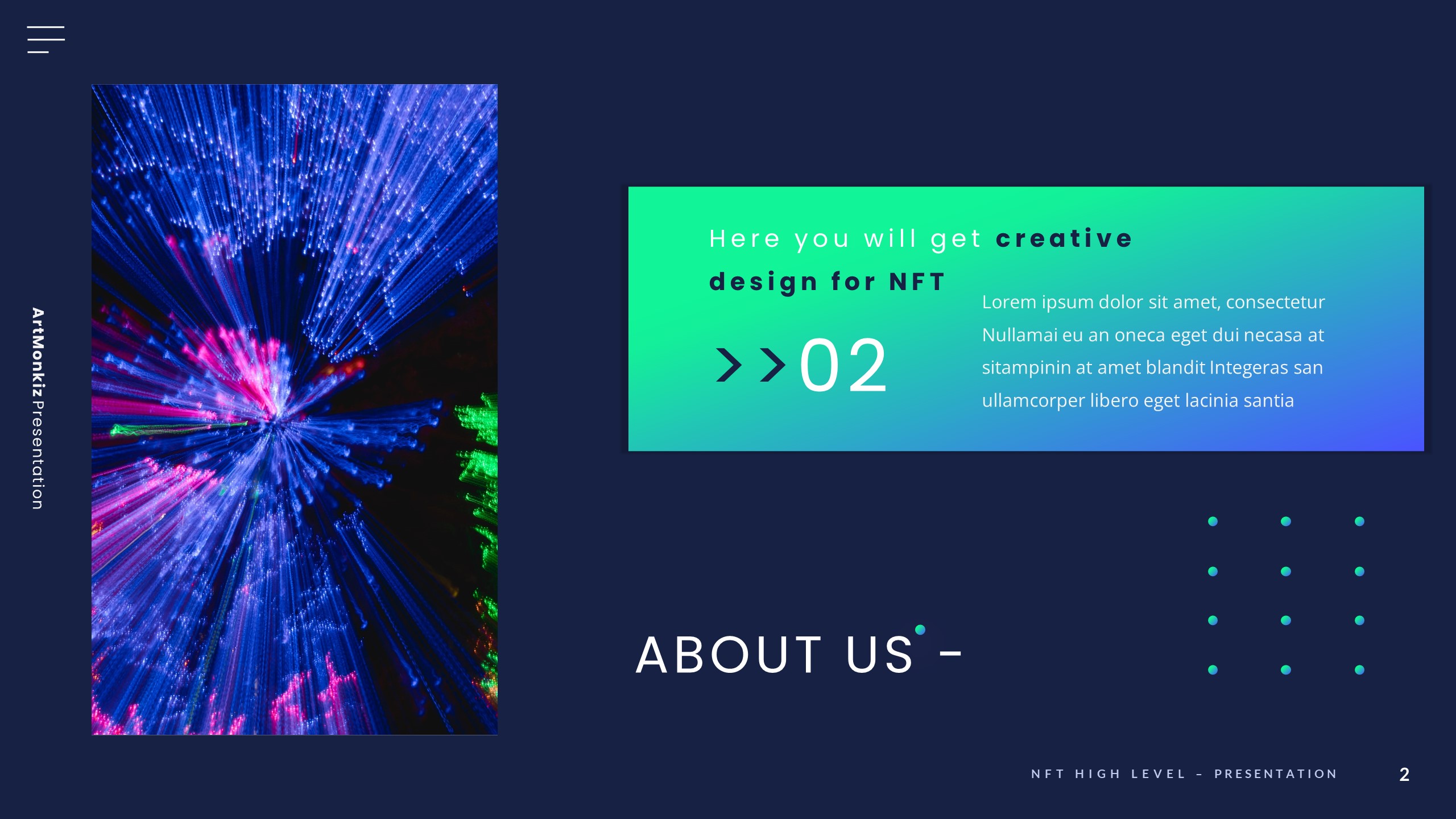 ArtMonkiz Presentation

Here you will get creative design for NFT

>>02

Lorem ipsum dolor sit amet, consectetur Nullamai eu an oneca eget dui necasa at sitampinin at amet blandit Integeras san ullamcorper libero eget lacinia santia

ABOUT US -

NFT HIGH LEVEL - PRESENTATION

2